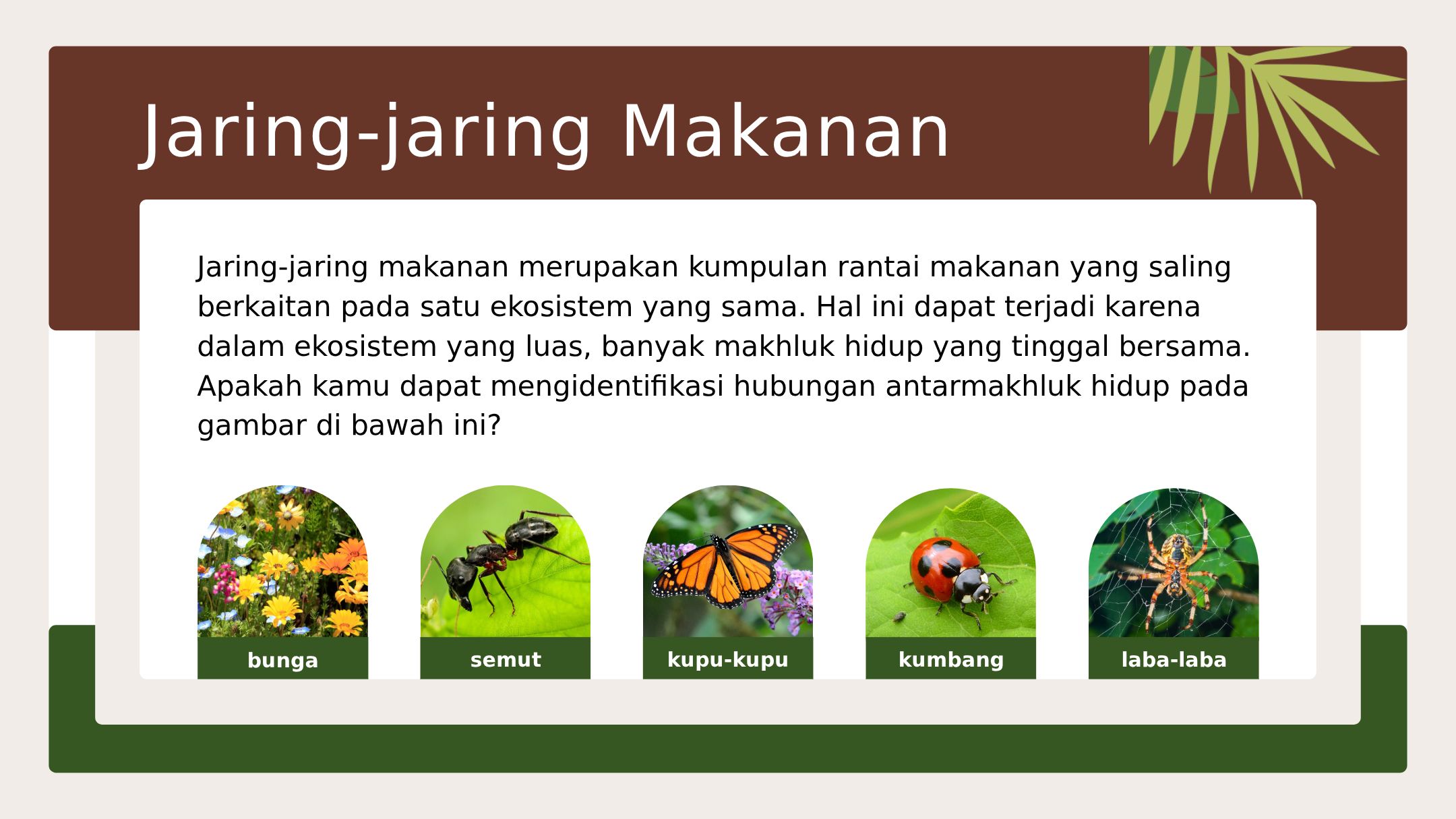 Jaring-jaring Makanan

Jaring-jaring makanan merupakan kumpulan rantai makanan yang saling berkaitan pada satu ekosistem yang sama. Hal ini dapat terjadi karena dalam ekosistem yang luas, banyak makhluk hidup yang tinggal bersama. Apakah kamu dapat mengidentifikasi hubungan antarmakhluk hidup pada gambar di bawah ini?

bunga

semut

kupu-kupu

kumbang

laba-laba